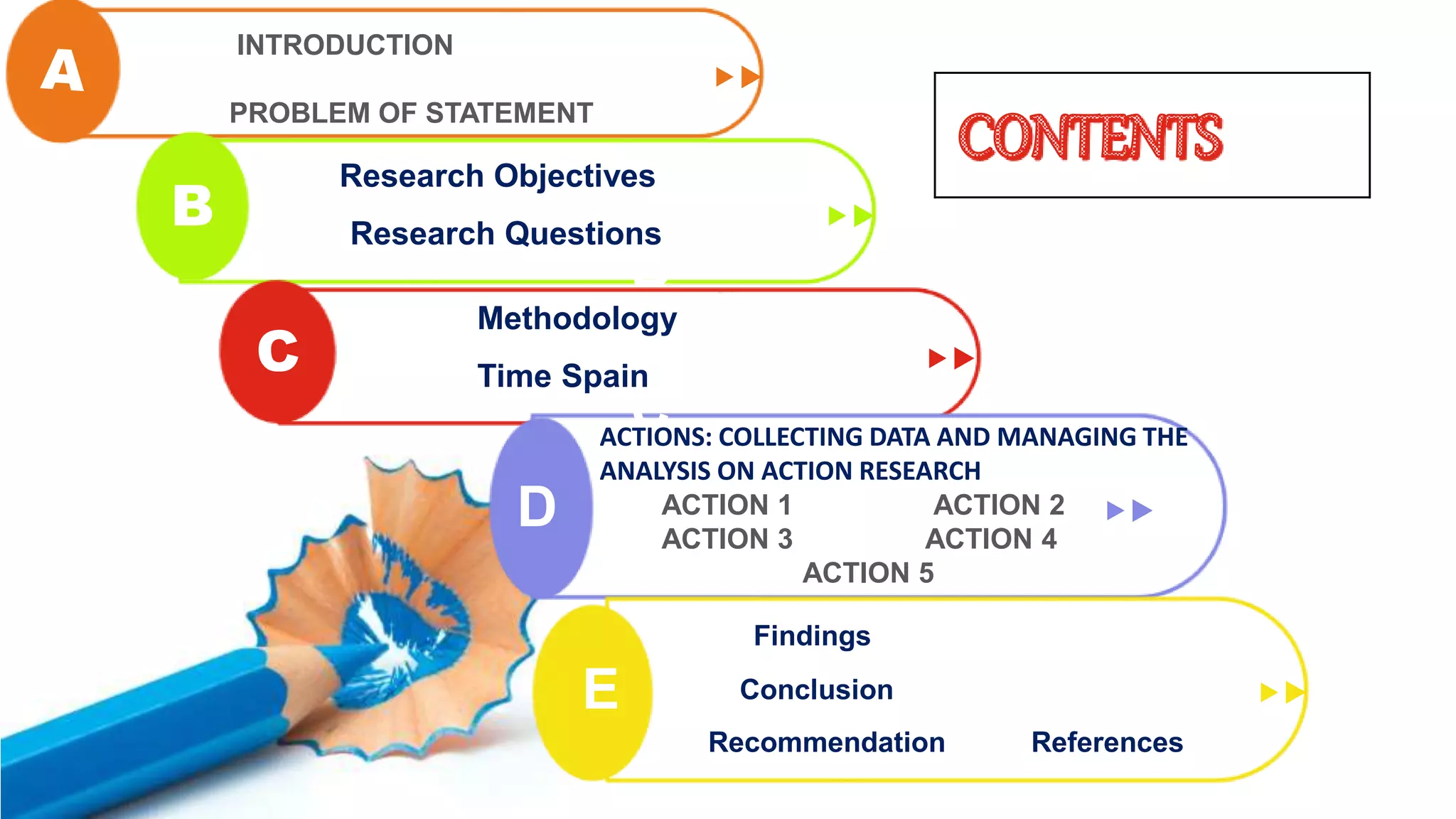 A

INTRODUCTION

PROBLEM OF STATEMENT

CONTENTS

B

Research Objectives

Research Questions

C

Methodology

Time Spain

D

ACTIONS: COLLECTING DATA AND MANAGING THE ANALYSIS ON ACTION RESEARCH

ACTION 1 ACTION 2
ACTION 3 ACTION 4
ACTION 5

E

Findings

Conclusion

Recommendation References